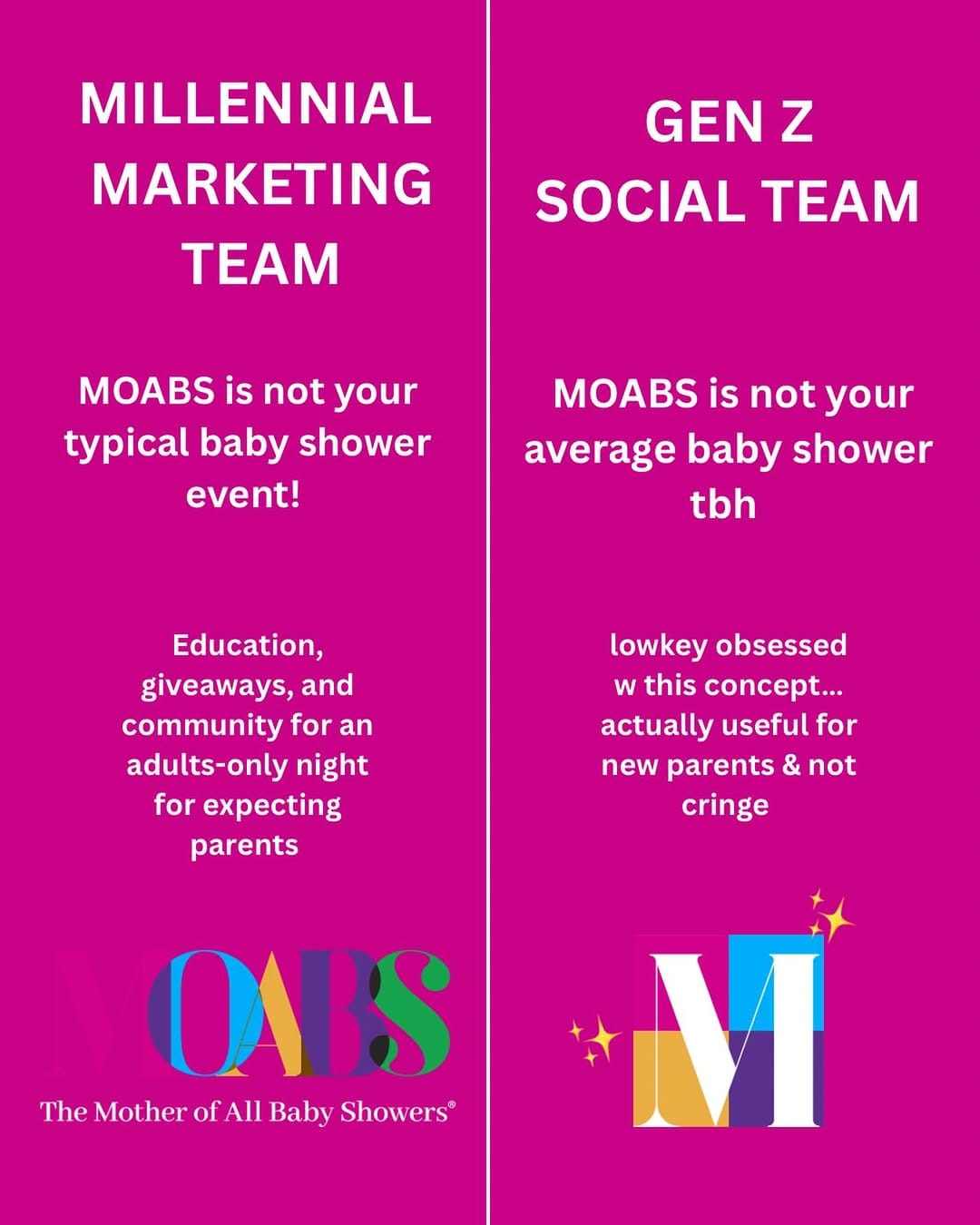 MILLENNIAL MARKETING TEAM

MOABS is not your typical baby shower event!

Education, giveaways, and community for an adults-only night for expecting parents

MOABS
The Mother of All Baby Showers®

GEN Z SOCIAL TEAM

MOABS is not your average baby shower tbh

lowkey obsessed w this concept... actually useful for new parents & not cringe

M